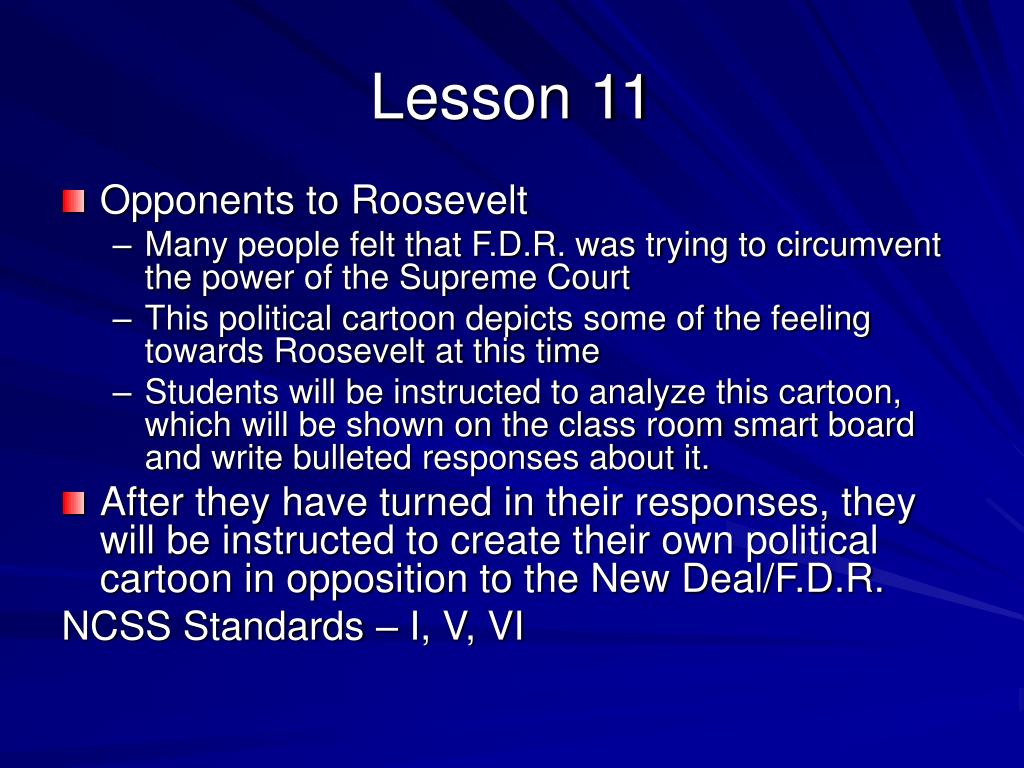 Lesson 11

Opponents to Roosevelt
– Many people felt that F.D.R. was trying to circumvent the power of the Supreme Court
– This political cartoon depicts some of the feeling towards Roosevelt at this time
– Students will be instructed to analyze this cartoon, which will be shown on the class room smart board and write bulleted responses about it.

After they have turned in their responses, they will be instructed to create their own political cartoon in opposition to the New Deal/F.D.R.

NCSS Standards – I, V, VI